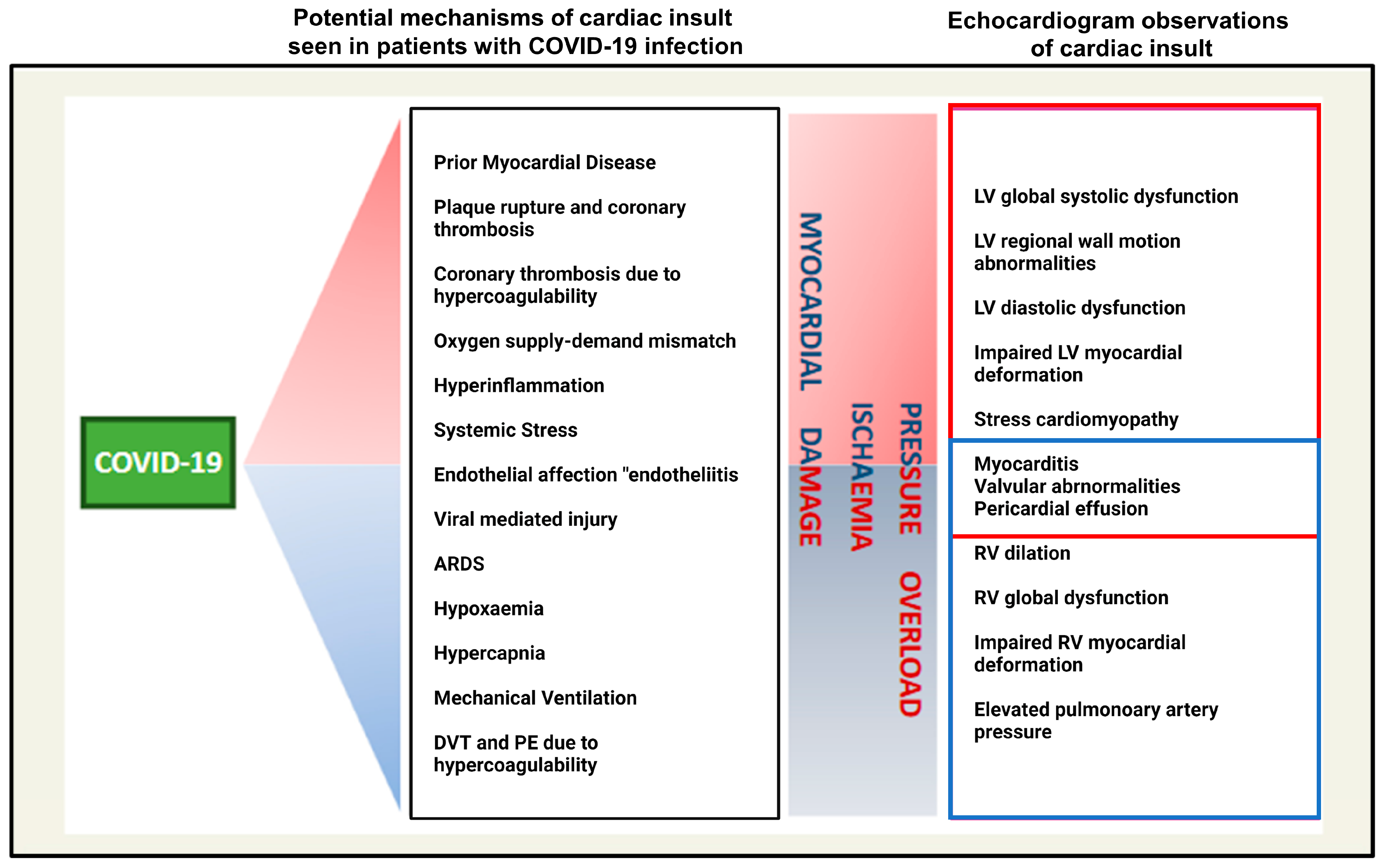 Potential mechanisms of cardiac insult seen in patients with COVID-19 infection

Echocardiogram observations of cardiac insult

COVID-19

Prior Myocardial Disease

Plaque rupture and coronary thrombosis

Coronary thrombosis due to hypercoagulability

Oxygen supply-demand mismatch

Hyperinflammation

Systemic Stress

Endothelial affection "endotheliitis

Viral mediated injury

ARDS

Hypoxaemia

Hypercapnia

Mechanical Ventilation

DVT and PE due to hypercoagulability

MYOCARDIAL DAMAGE

ISCHAEMIA

PRESSURE OVERLOAD

LV global systolic dysfunction

LV regional wall motion abnormalities

LV diastolic dysfunction

Impaired LV myocardial deformation

Stress cardiomyopathy

Myocarditis
Valvular abrnormalities
Pericardial effusion

RV dilation

RV global dysfunction

Impaired RV myocardial deformation

Elevated pulmonoary artery pressure